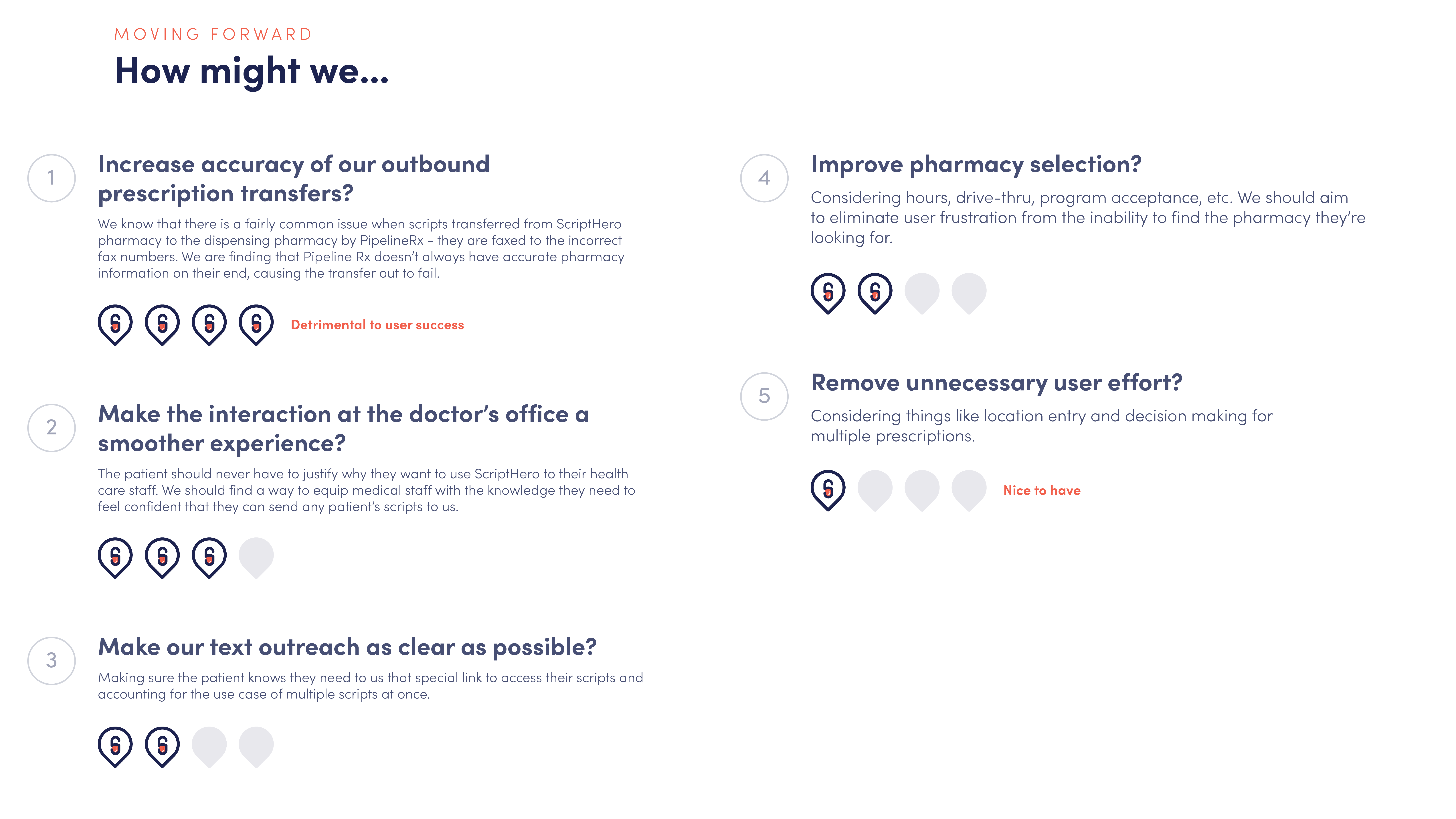 MOVING FORWARD
How might we...

1
Increase accuracy of our outbound prescription transfers?
We know that there is a fairly common issue when scripts transferred from ScriptHero pharmacy to the dispensing pharmacy by PipelineRx - they are faxed to the incorrect fax numbers. We are finding that Pipeline Rx doesn't always have accurate pharmacy information on their end, causing the transfer out to fail.

Detrimental to user success

2
Make the interaction at the doctor's office a smoother experience?
The patient should never have to justify why they want to use ScriptHero to their health care staff. We should find a way to equip medical staff with the knowledge they need to feel confident that they can send any patient's scripts to us.

3
Make our text outreach as clear as possible?
Making sure the patient knows they need to us that special link to access their scripts and accounting for the use case of multiple scripts at once.

4
Improve pharmacy selection?
Considering hours, drive-thru, program acceptance, etc. We should aim to eliminate user frustration from the inability to find the pharmacy they're looking for.

5
Remove unnecessary user effort?
Considering things like location entry and decision making for multiple prescriptions.

Nice to have